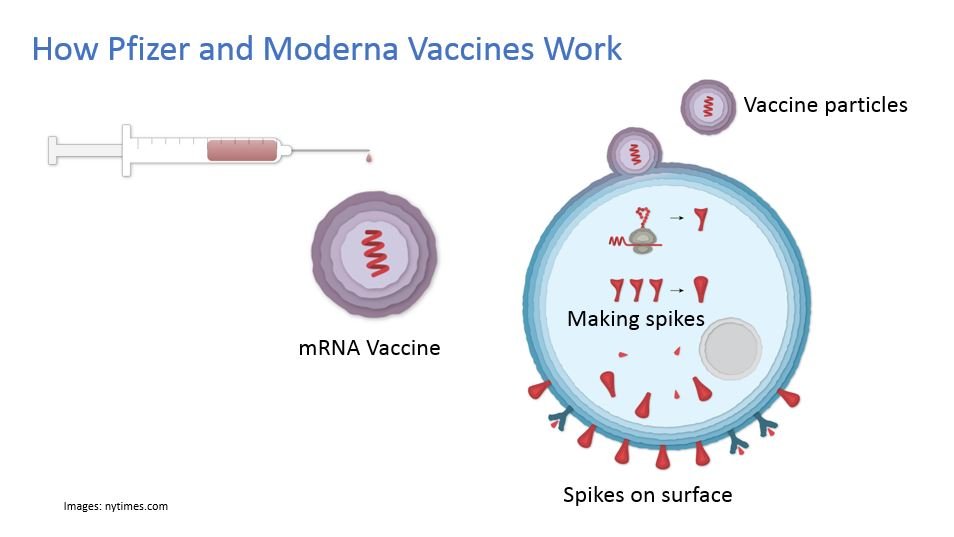 How Pfizer and Moderna Vaccines Work

Vaccine particles

mRNA Vaccine

Making spikes

Spikes on surface

Images: nytimes.com